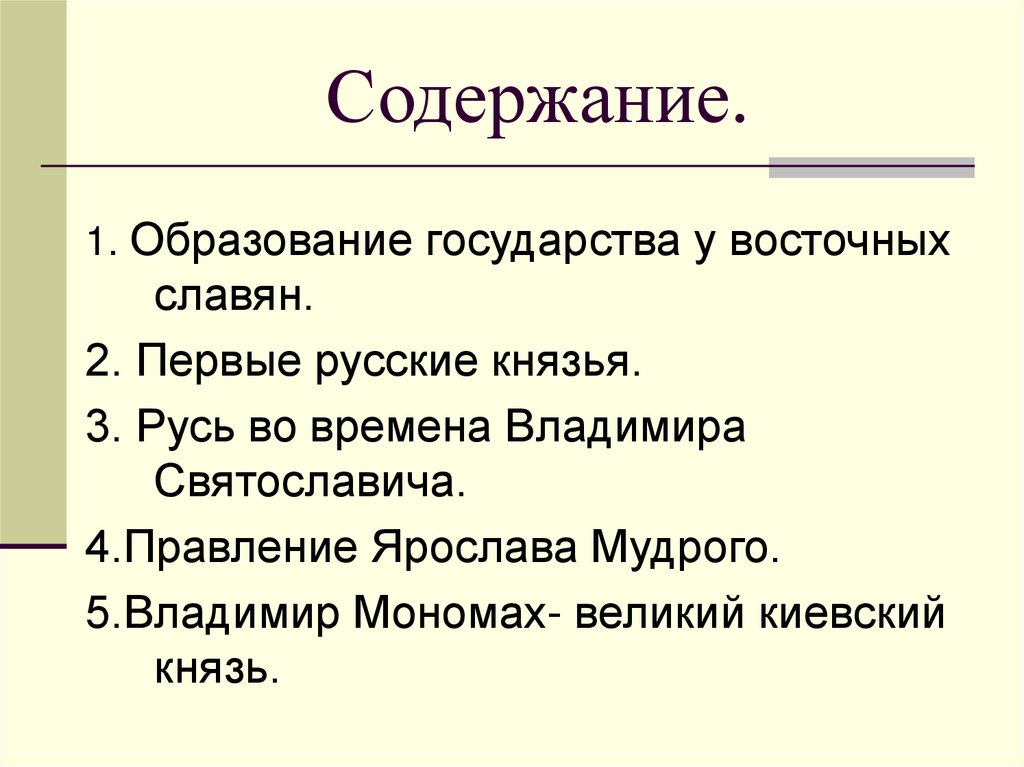 Содержание.

1. Образование государства у восточных славян.

2. Первые русские князья.

3. Русь во времена Владимира Святославича.

4.Правление Ярослава Мудрого.

5.Владимир Мономах- великий киевский князь.